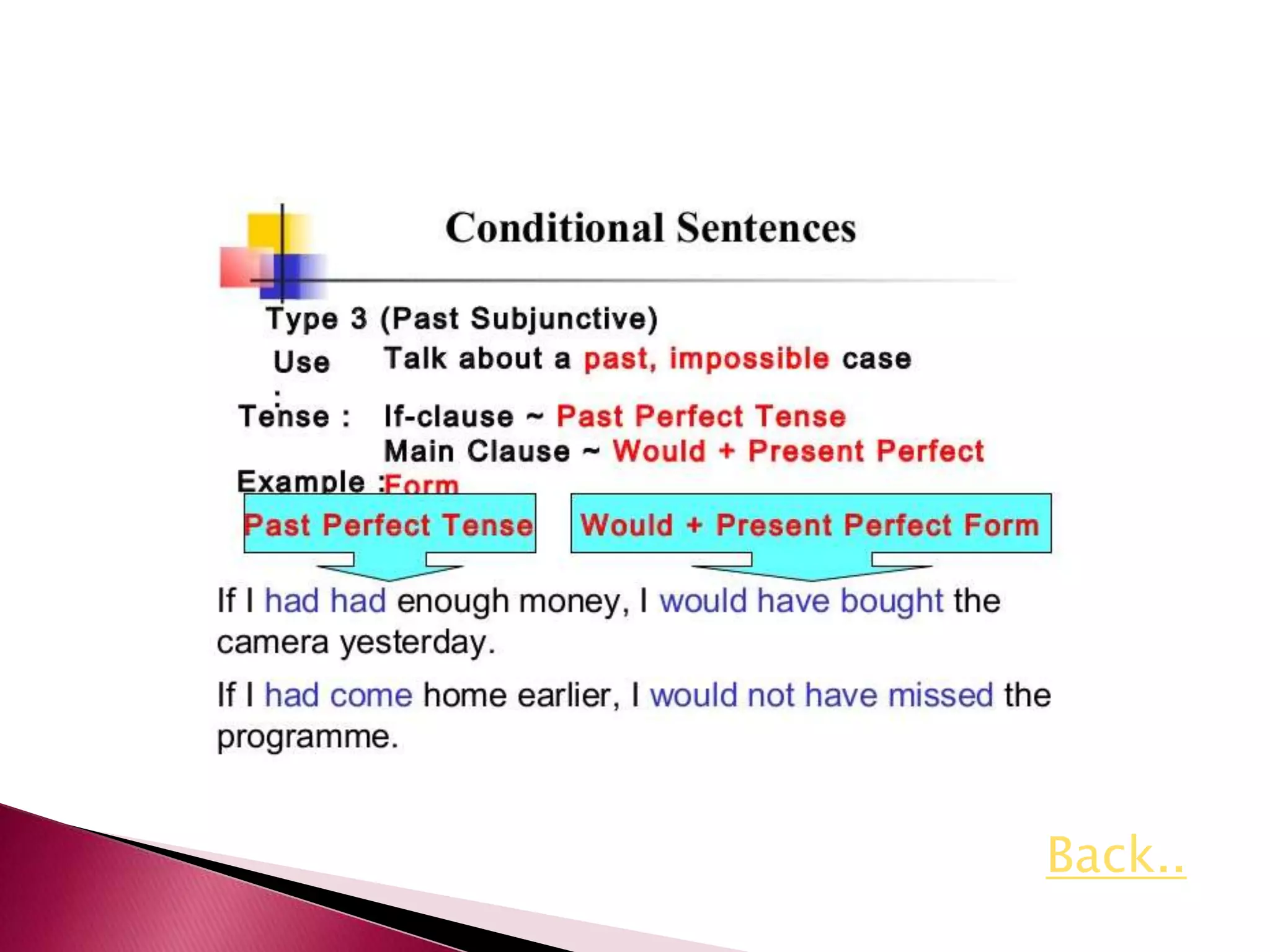 Conditional Sentences

Type 3 (Past Subjunctive)

Use : Talk about a past, impossible case

Tense : If-clause ~ Past Perfect Tense
Main Clause ~ Would + Present Perfect Form

Example :

Past Perfect Tense

Would + Present Perfect Form

If I had had enough money, I would have bought the camera yesterday.

If I had come home earlier, I would not have missed the programme.

Back..